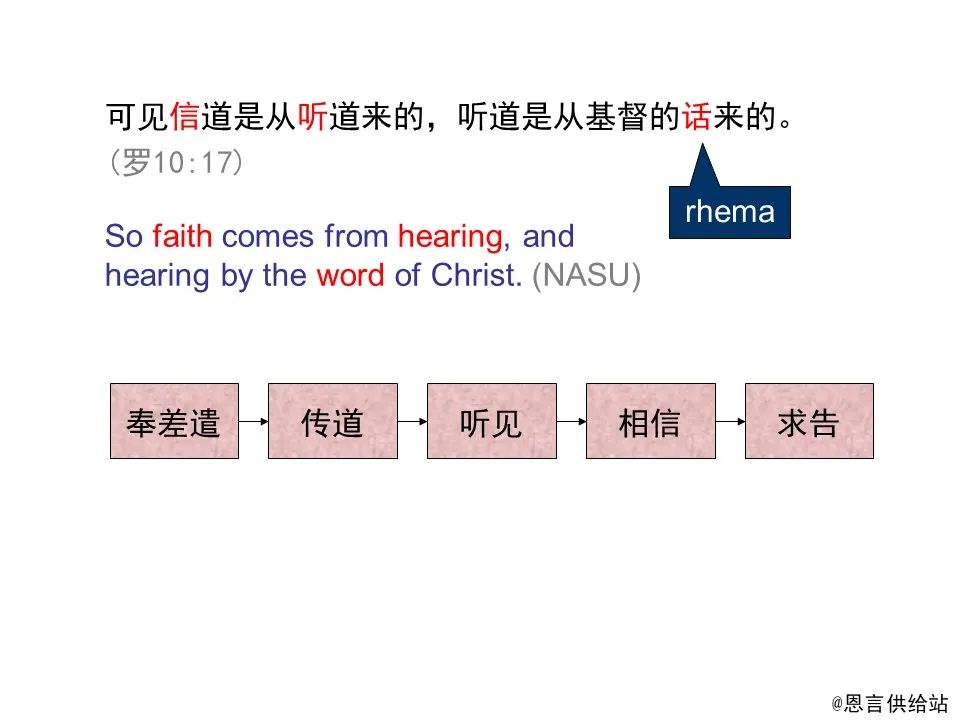 可见信道是从听道来的，听道是从基督的话来的。
（罗10:17）

rhema

So faith comes from hearing, and hearing by the word of Christ. (NASU)

奉差遣 → 传道 → 听见 → 相信 → 求告

@恩言供给站